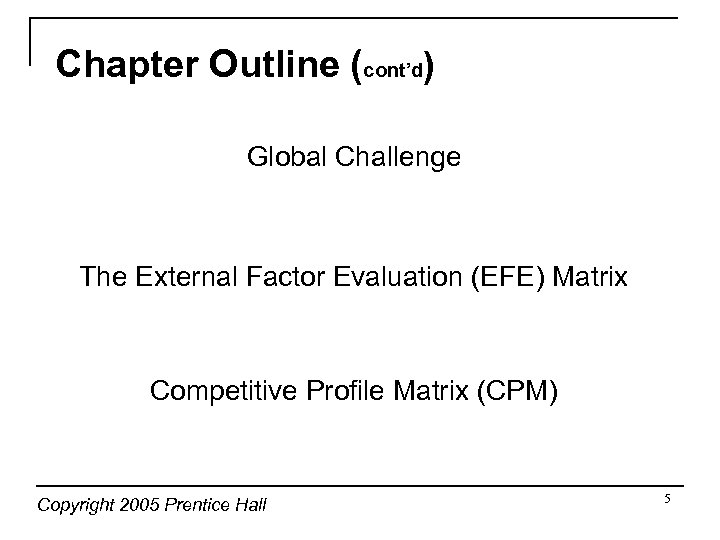 Chapter Outline (cont'd)

Global Challenge

The External Factor Evaluation (EFE) Matrix

Competitive Profile Matrix (CPM)

Copyright 2005 Prentice Hall

5